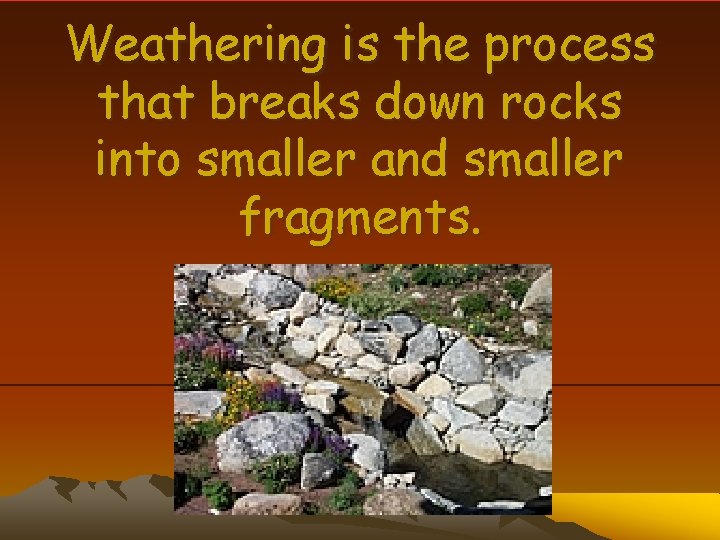 Weathering is the process that breaks down rocks into smaller and smaller fragments.